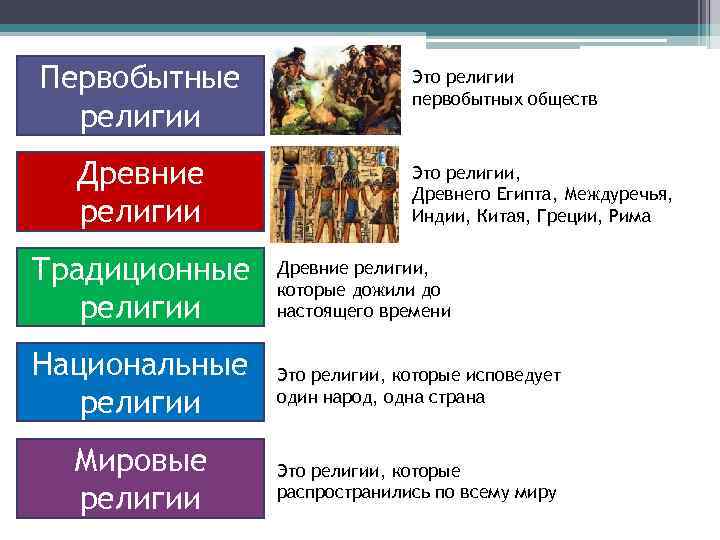 Первобытные религии

Это религии первобытных обществ

Древние религии

Это религии, Древнего Египта, Междуречья, Индии, Китая, Греции, Рима

Традиционные религии

Древние религии, которые дожили до настоящего времени

Национальные религии

Это религии, которые исповедует один народ, одна страна

Мировые религии

Это религии, которые распространились по всему миру